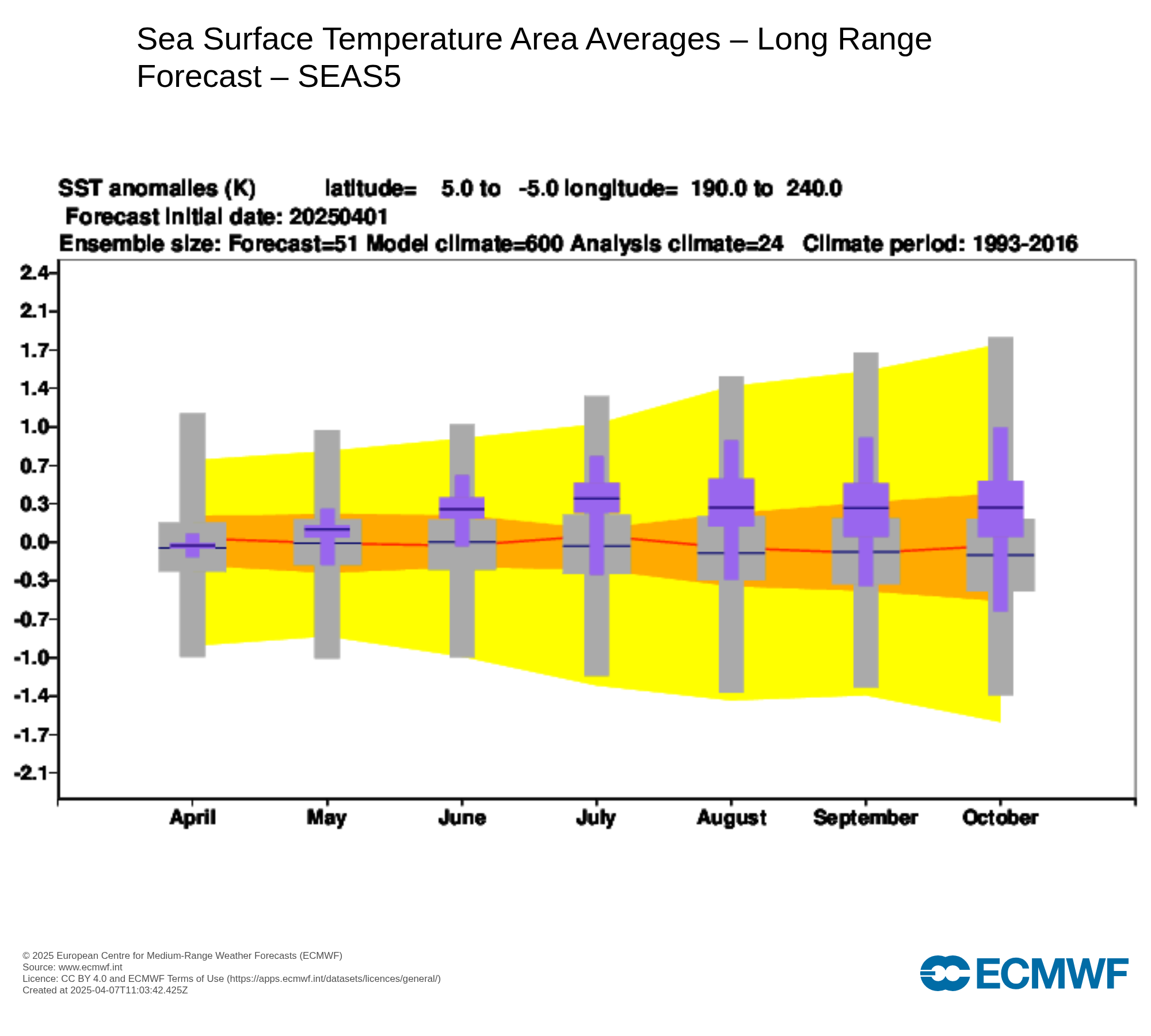 Sea Surface Temperature Area Averages – Long Range Forecast – SEAS5

SST anomalies (K) latitude= 5.0 to -5.0 longitude= 190.0 to 240.0
Forecast initial date: 20250401
Ensemble size: Forecast=51 Model climate=600 Analysis climate=24 Climate period: 1993-2016

2.4
2.1
1.7
1.4
1.0
0.7
0.3
0.0
-0.3
-0.7
-1.0
-1.4
-1.7
-2.1

April May June July August September October

© 2025 European Centre for Medium-Range Weather Forecasts (ECMWF)
Source: www.ecmwf.int
Licence: CC BY 4.0 and ECMWF Terms of Use (https://apps.ecmwf.int/datasets/licences/general/)
Created at 2025-04-07T11:03:42.425Z

ECMWF